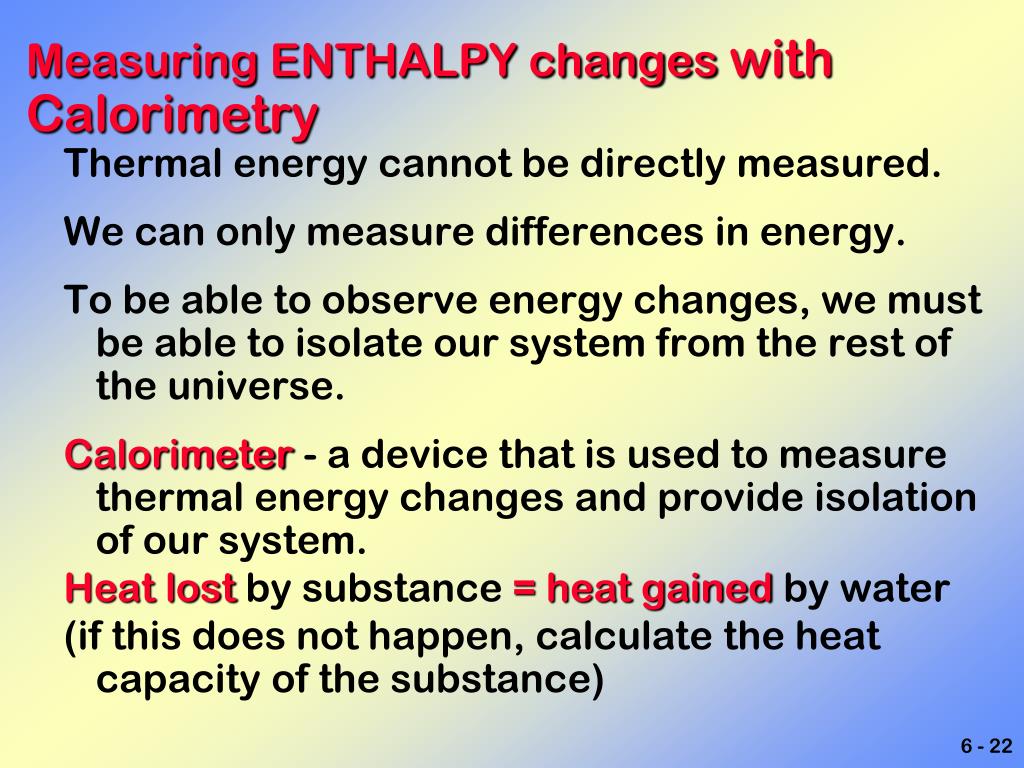 Measuring ENTHALPY changes with Calorimetry

Thermal energy cannot be directly measured.

We can only measure differences in energy.

To be able to observe energy changes, we must be able to isolate our system from the rest of the universe.

Calorimeter - a device that is used to measure thermal energy changes and provide isolation of our system.

Heat lost by substance = heat gained by water

(if this does not happen, calculate the heat capacity of the substance)

6 - 22